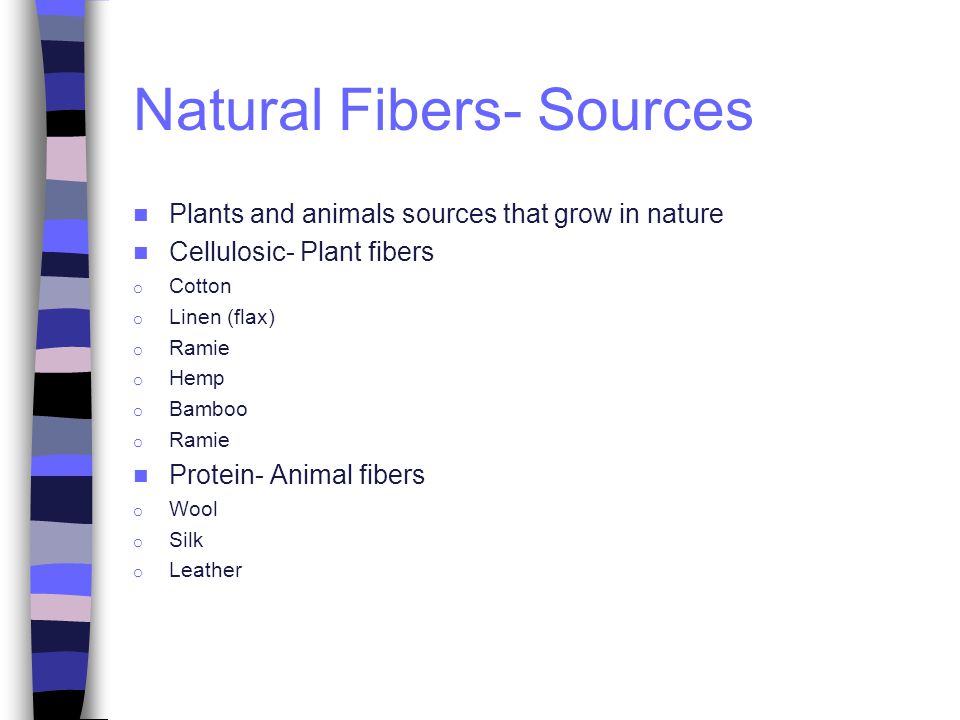 Natural Fibers- Sources

- Plants and animals sources that grow in nature
- Cellulosic- Plant fibers
  - Cotton
  - Linen (flax)
  - Ramie
  - Hemp
  - Bamboo
  - Ramie
- Protein- Animal fibers
  - Wool
  - Silk
  - Leather